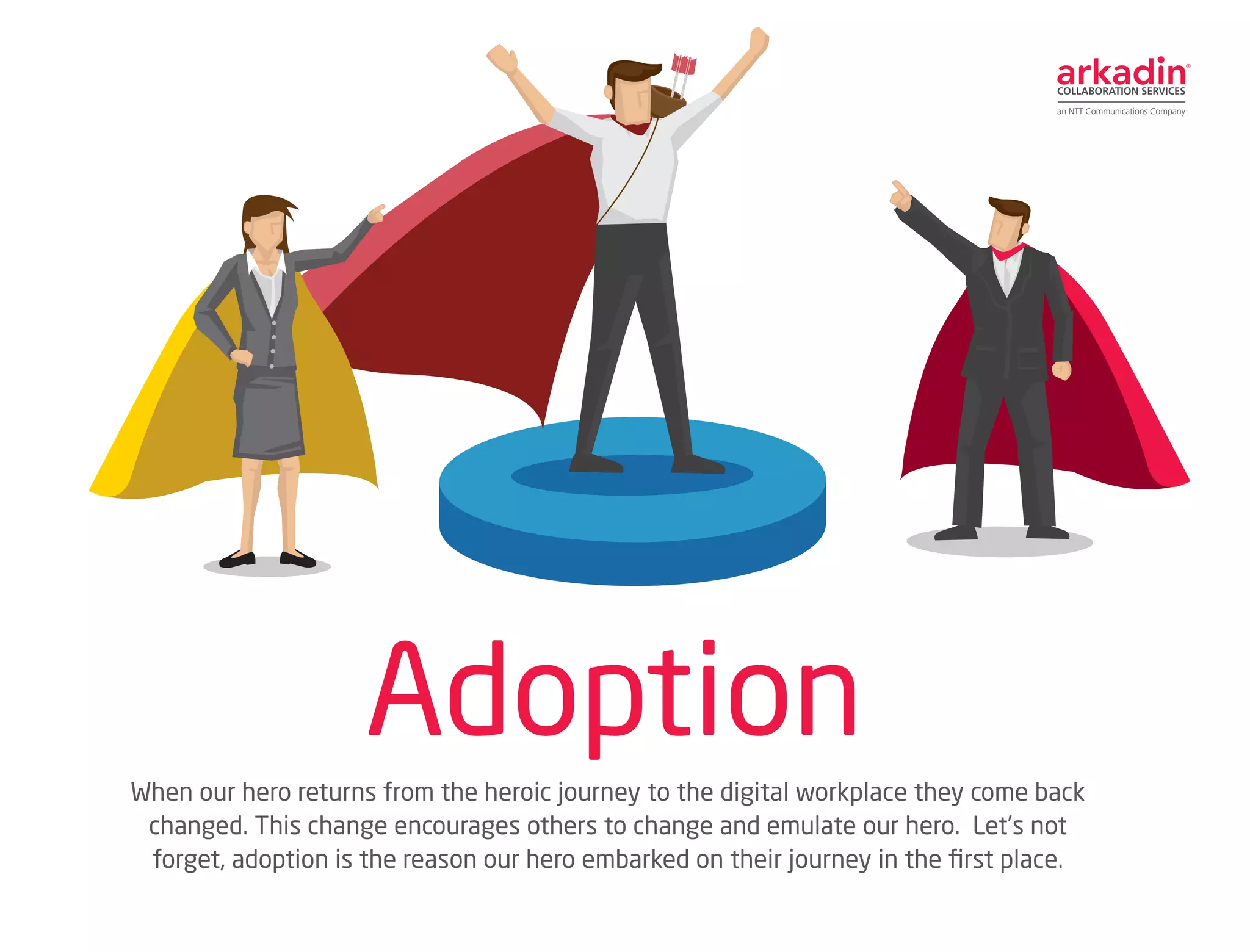 arkadin®
COLLABORATION SERVICES
an NTT Communications Company

Adoption

When our hero returns from the heroic journey to the digital workplace they come back changed. This change encourages others to change and emulate our hero. Let's not forget, adoption is the reason our hero embarked on their journey in the first place.